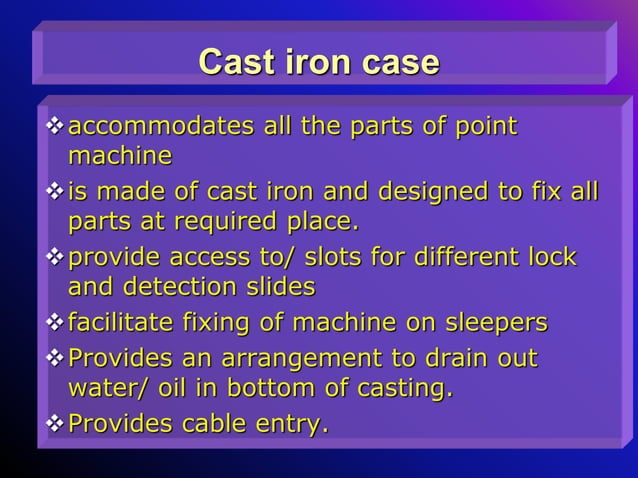 Cast iron case

❖ accommodates all the parts of point machine

❖ is made of cast iron and designed to fix all parts at required place.

❖ provide access to/ slots for different lock and detection slides

❖ facilitate fixing of machine on sleepers

❖ Provides an arrangement to drain out water/ oil in bottom of casting.

❖ Provides cable entry.